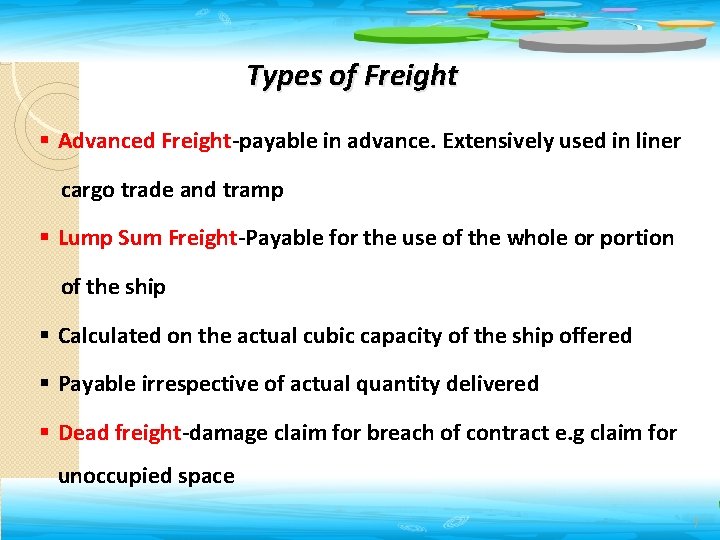 Types of Freight

• Advanced Freight-payable in advance. Extensively used in liner cargo trade and tramp

• Lump Sum Freight-Payable for the use of the whole or portion of the ship

• Calculated on the actual cubic capacity of the ship offered

• Payable irrespective of actual quantity delivered

• Dead freight-damage claim for breach of contract e.g claim for unoccupied space